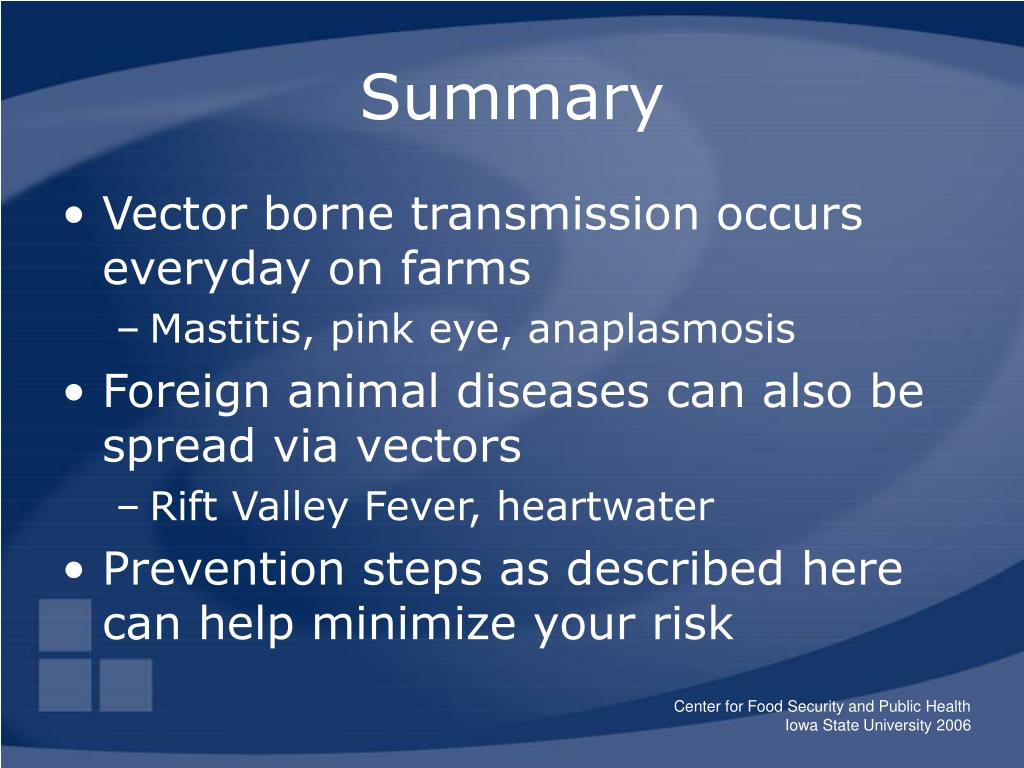 Summary

• Vector borne transmission occurs everyday on farms
– Mastitis, pink eye, anaplasmosis
• Foreign animal diseases can also be spread via vectors
– Rift Valley Fever, heartwater
• Prevention steps as described here can help minimize your risk

Center for Food Security and Public Health
Iowa State University 2006